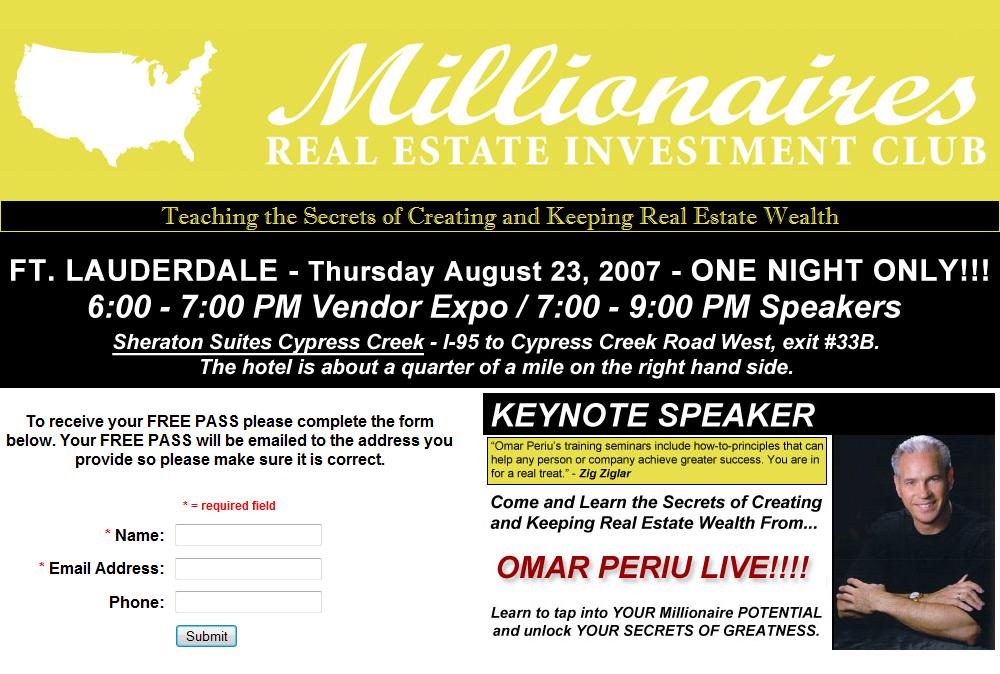 Millionaires
REAL ESTATE INVESTMENT CLUB

Teaching the Secrets of Creating and Keeping Real Estate Wealth

FT. LAUDERDALE - Thursday August 23, 2007 - ONE NIGHT ONLY!!!
6:00 - 7:00 PM Vendor Expo / 7:00 - 9:00 PM Speakers
Sheraton Suites Cypress Creek - I-95 to Cypress Creek Road West, exit #33B.
The hotel is about a quarter of a mile on the right hand side.

To receive your FREE PASS please complete the form below. Your FREE PASS will be emailed to the address you provide so please make sure it is correct.

* = required field

* Name:

* Email Address:

Phone:

Submit

KEYNOTE SPEAKER

"Omar Periu's training seminars include how-to-principles that can help any person or company achieve greater success. You are in for a real treat." - Zig Ziglar

Come and Learn the Secrets of Creating and Keeping Real Estate Wealth From...

OMAR PERIU LIVE!!!!

Learn to tap into YOUR Millionaire POTENTIAL and unlock YOUR SECRETS OF GREATNESS.